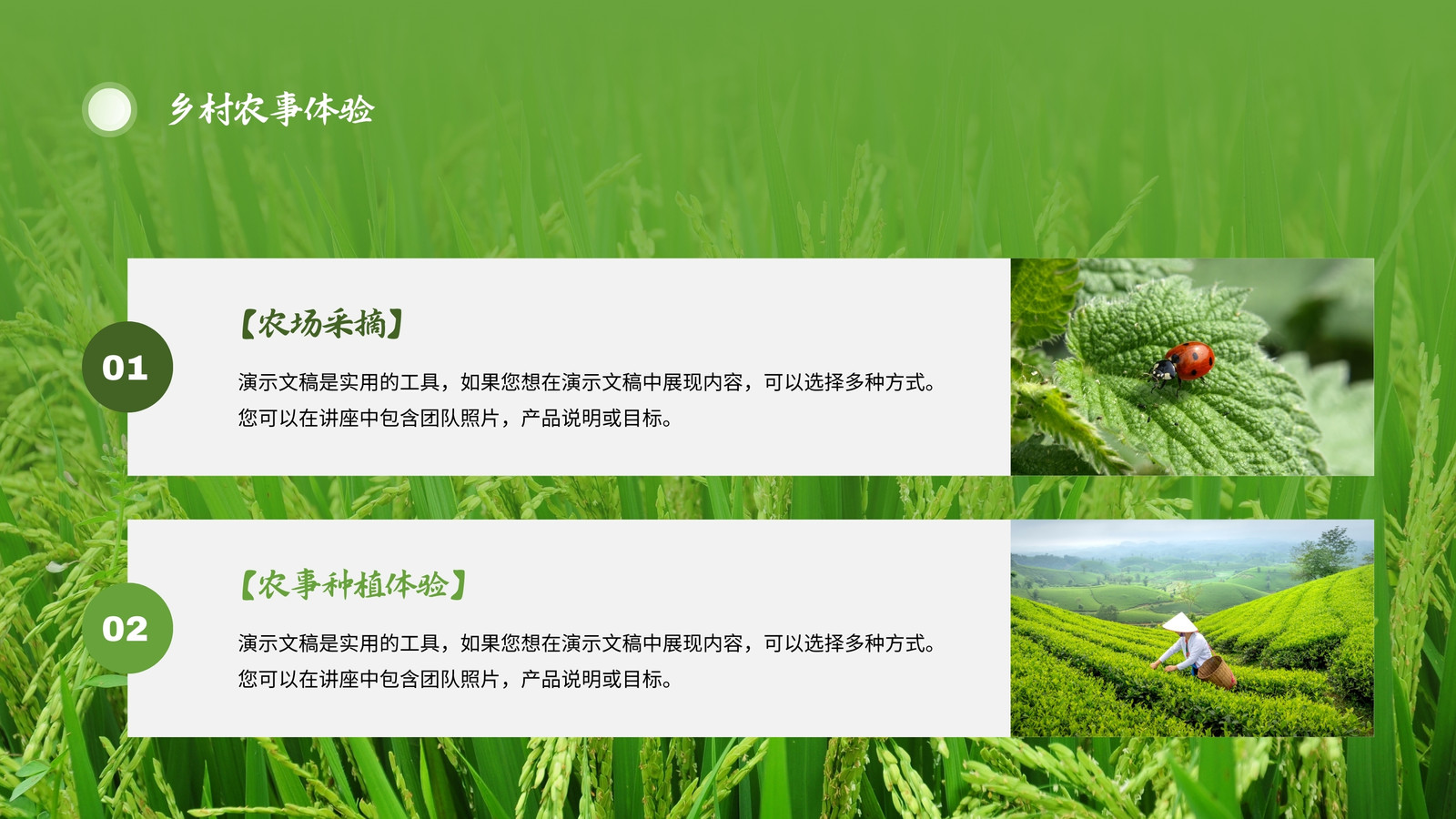 乡村农事体验

01

【农场采摘】

演示文稿是实用的工具，如果您想在演示文稿中展现内容，可以选择多种方式。您可以在讲座中包含团队照片，产品说明或目标。

02

【农事种植体验】

演示文稿是实用的工具，如果您想在演示文稿中展现内容，可以选择多种方式。您可以在讲座中包含团队照片，产品说明或目标。